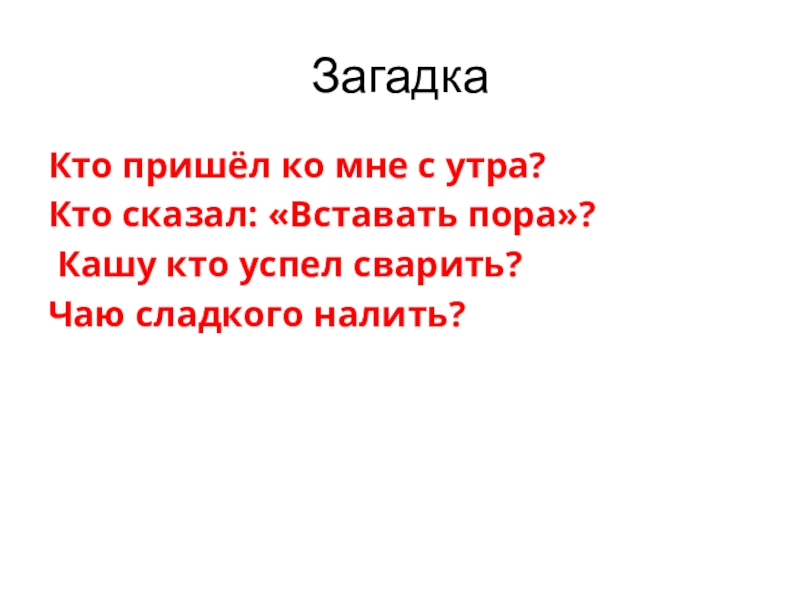 Загадка

Кто пришёл ко мне с утра?
Кто сказал: «Вставать пора»?
Кашу кто успел сварить?
Чаю сладкого налить?